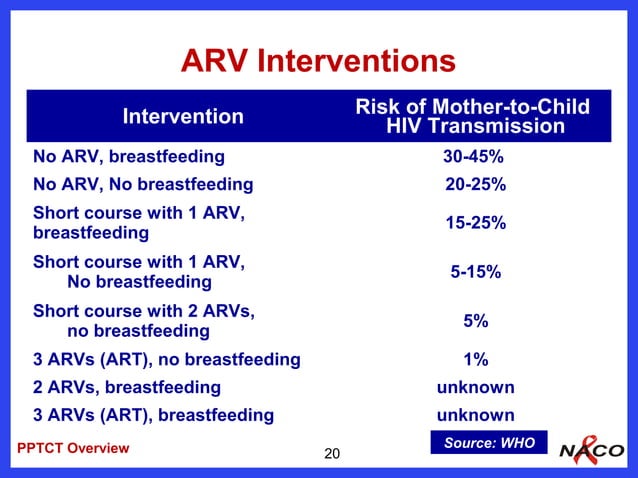 ARV Interventions

| Intervention | Risk of Mother-to-Child HIV Transmission |
|---|---|
| No ARV, breastfeeding | 30-45% |
| No ARV, No breastfeeding | 20-25% |
| Short course with 1 ARV, breastfeeding | 15-25% |
| Short course with 1 ARV, No breastfeeding | 5-15% |
| Short course with 2 ARVs, no breastfeeding | 5% |
| 3 ARVs (ART), no breastfeeding | 1% |
| 2 ARVs, breastfeeding | unknown |
| 3 ARVs (ART), breastfeeding | unknown |

Source: WHO

PPTCT Overview

20

NACO